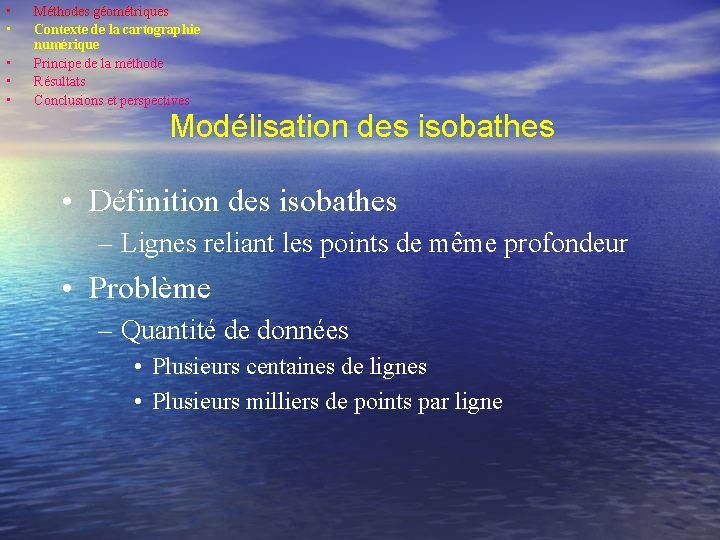 • Méthodes géométriques
• Contexte de la cartographie numérique
• Principe de la méthode
• Résultats
• Conclusions et perspectives

Modélisation des isobathes

• Définition des isobathes
- Lignes reliant les points de même profondeur
• Problème
- Quantité de données
• Plusieurs centaines de lignes
• Plusieurs milliers de points par ligne